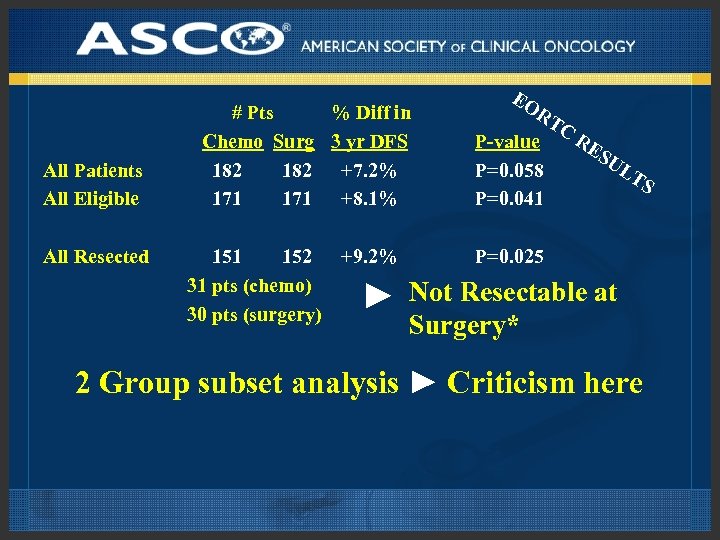 ASCO® AMERICAN SOCIETY OF CLINICAL ONCOLOGY

EORTC RESULTS

| | # Pts Chemo | Surg | % Diff in 3 yr DFS | P-value |
|---|---|---|---|---|
| All Patients | 182 | 182 | +7.2% | P=0.058 |
| All Eligible | 171 | 171 | +8.1% | P=0.041 |
| All Resected | 151 | 152 | +9.2% | P=0.025 |

31 pts (chemo)
30 pts (surgery)
► Not Resectable at Surgery*

2 Group subset analysis ► Criticism here